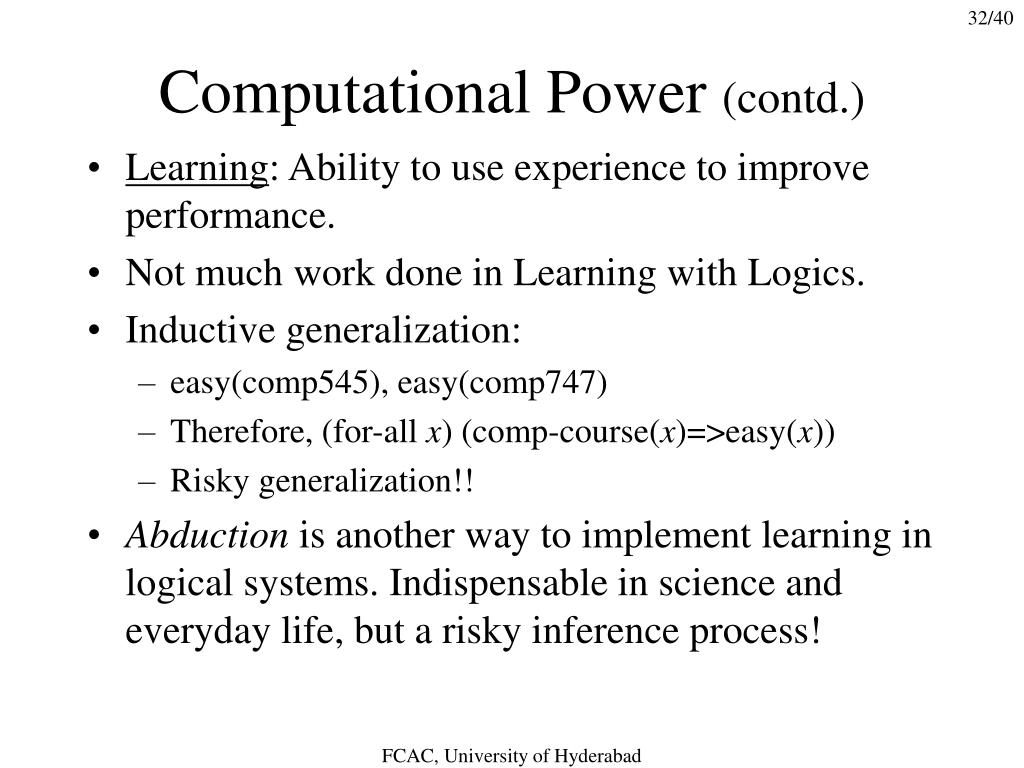 32/40

Computational Power (contd.)

• Learning: Ability to use experience to improve performance.
• Not much work done in Learning with Logics.
• Inductive generalization:
– easy(comp545), easy(comp747)
– Therefore, (for-all $x$) (comp-course($x$)=>easy($x$))
– Risky generalization!!
• Abduction is another way to implement learning in logical systems. Indispensable in science and everyday life, but a risky inference process!

FCAC, University of Hyderabad